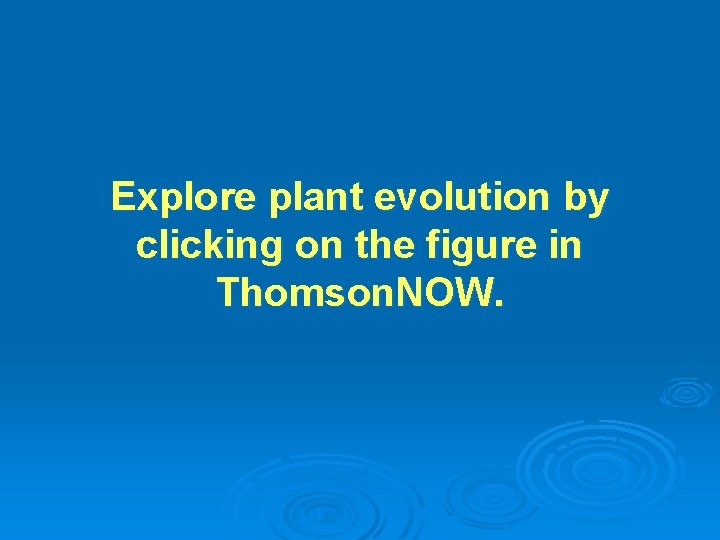 Explore plant evolution by clicking on the figure in ThomsonNOW.